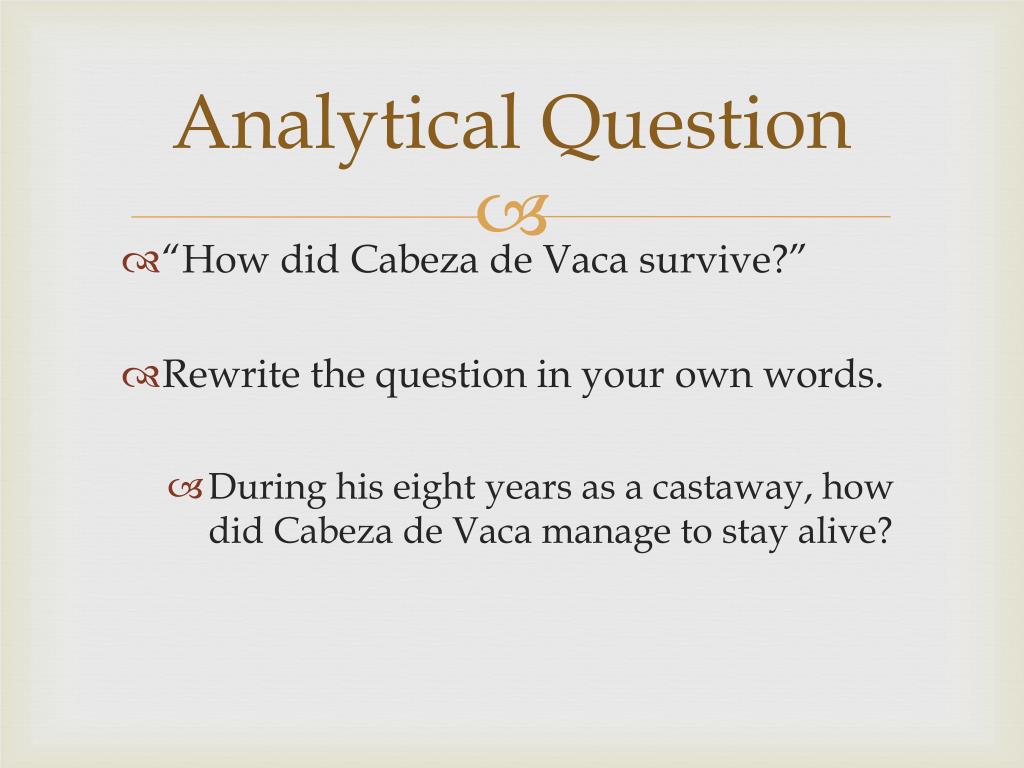 Analytical Question

“How did Cabeza de Vaca survive?”

Rewrite the question in your own words.

During his eight years as a castaway, how did Cabeza de Vaca manage to stay alive?